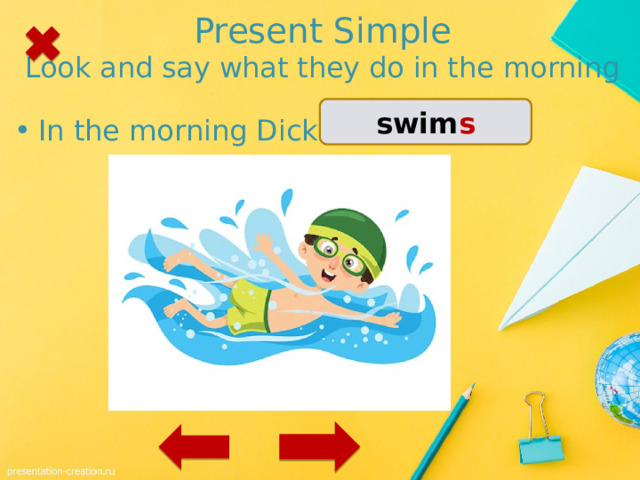 Present Simple
Look and say what they do in the morning

• In the morning Dick swims

presentation-creation.ru